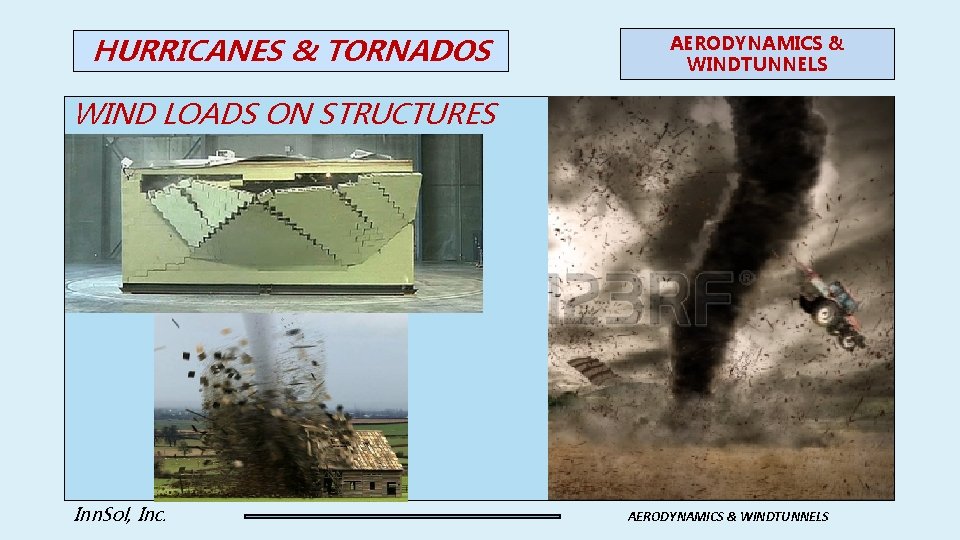 HURRICANES & TORNADOS

AERODYNAMICS & WINDTUNNELS

WIND LOADS ON STRUCTURES

123RF®

InnSol, Inc.

AERODYNAMICS & WINDTUNNELS